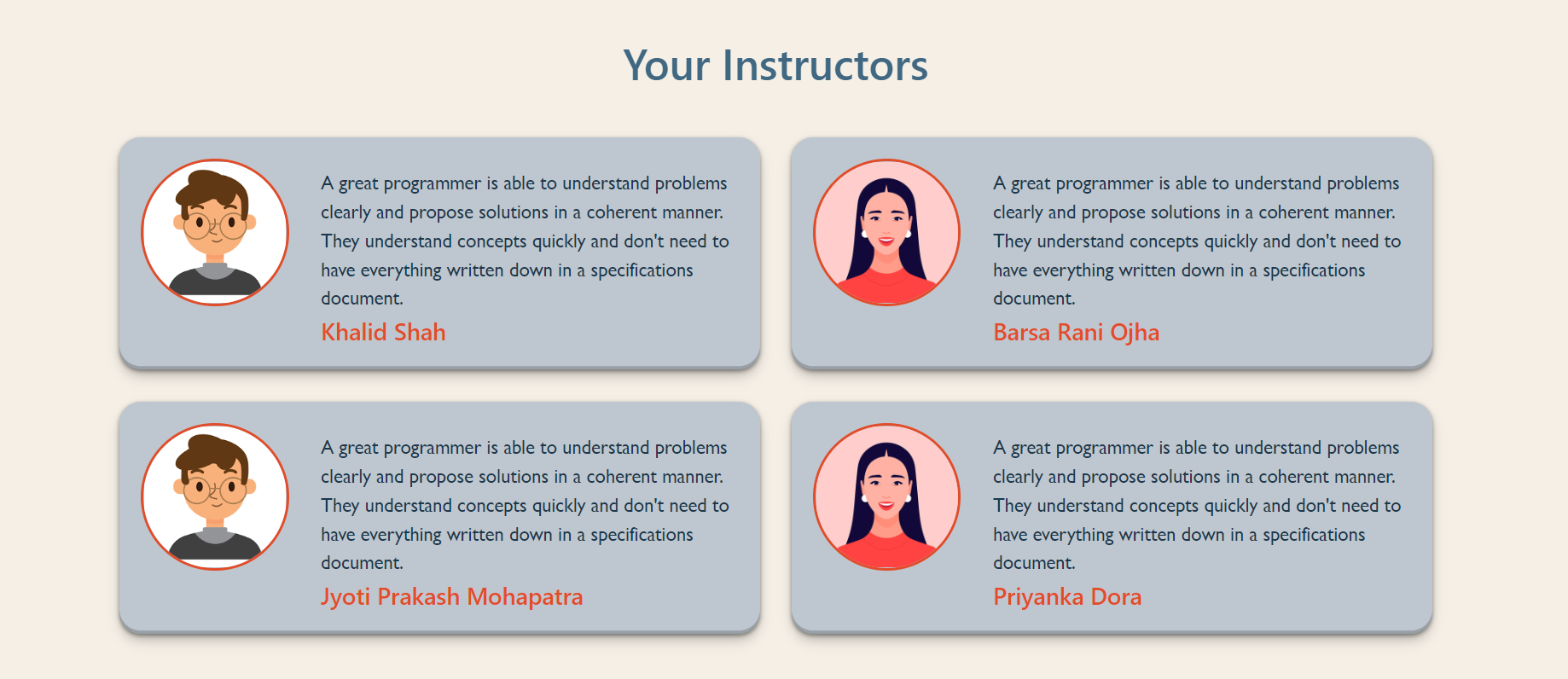 Your Instructors

A great programmer is able to understand problems clearly and propose solutions in a coherent manner. They understand concepts quickly and don't need to have everything written down in a specifications document.

Khalid Shah

A great programmer is able to understand problems clearly and propose solutions in a coherent manner. They understand concepts quickly and don't need to have everything written down in a specifications document.

Barsa Rani Ojha

A great programmer is able to understand problems clearly and propose solutions in a coherent manner. They understand concepts quickly and don't need to have everything written down in a specifications document.

Jyoti Prakash Mohapatra

A great programmer is able to understand problems clearly and propose solutions in a coherent manner. They understand concepts quickly and don't need to have everything written down in a specifications document.

Priyanka Dora